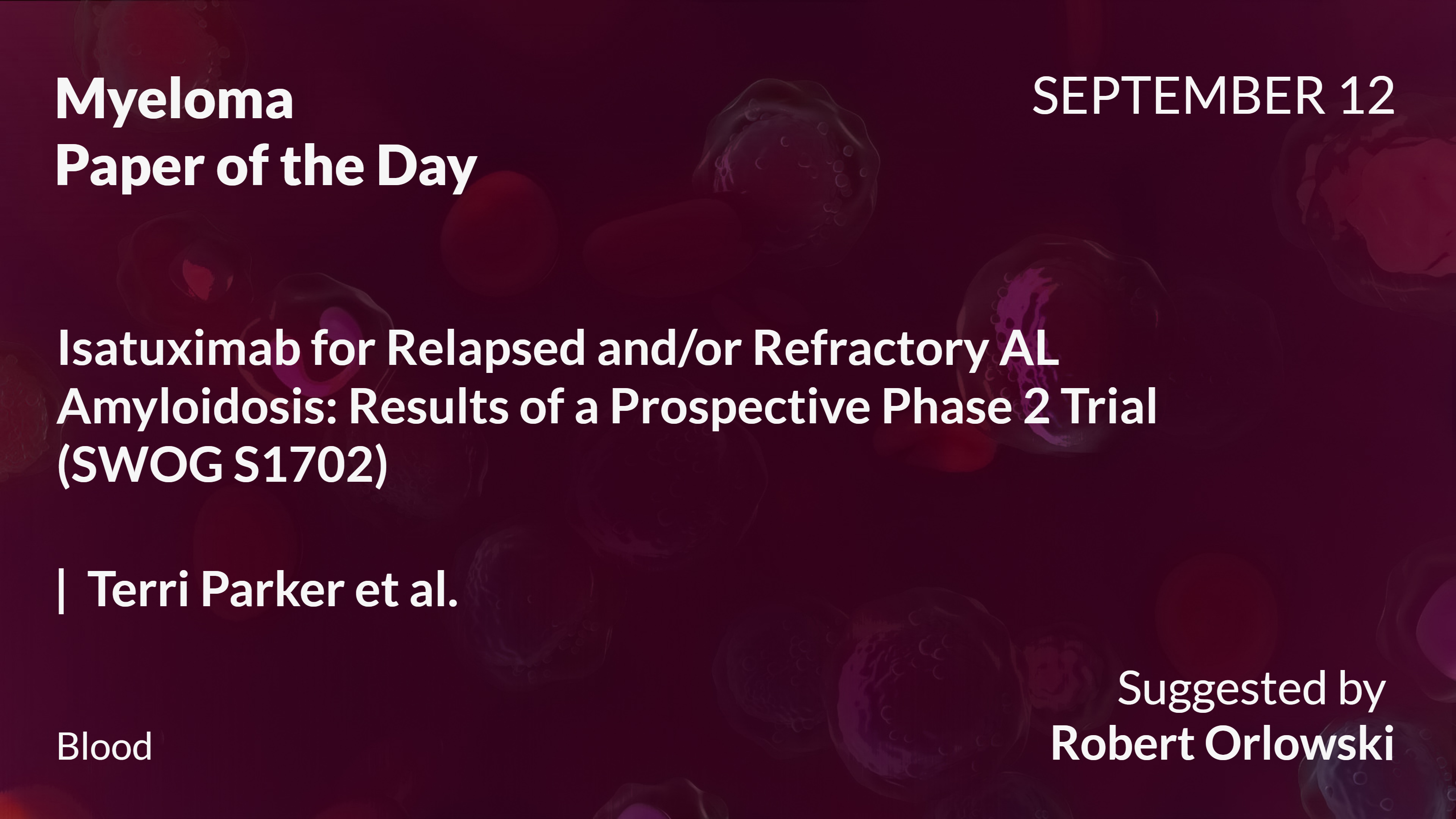 Myeloma
Paper of the Day

SEPTEMBER 12

Isatuximab for Relapsed and/or Refractory AL Amyloidosis: Results of a Prospective Phase 2 Trial (SWOG S1702)

| Terri Parker et al.

Blood

Suggested by
Robert Orlowski